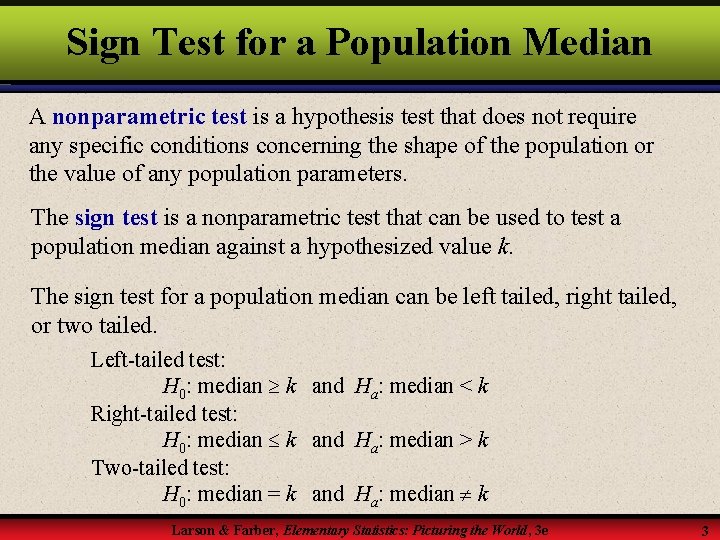 Sign Test for a Population Median

A nonparametric test is a hypothesis test that does not require any specific conditions concerning the shape of the population or the value of any population parameters.

The sign test is a nonparametric test that can be used to test a population median against a hypothesized value $k$.

The sign test for a population median can be left tailed, right tailed, or two tailed.

Left-tailed test:
$H_0$: median $\geq k$ and $H_a$: median $< k$
Right-tailed test:
$H_0$: median $\leq k$ and $H_a$: median $> k$
Two-tailed test:
$H_0$: median $= k$ and $H_a$: median $\neq k$

Larson & Farber, Elementary Statistics: Picturing the World, 3e

3